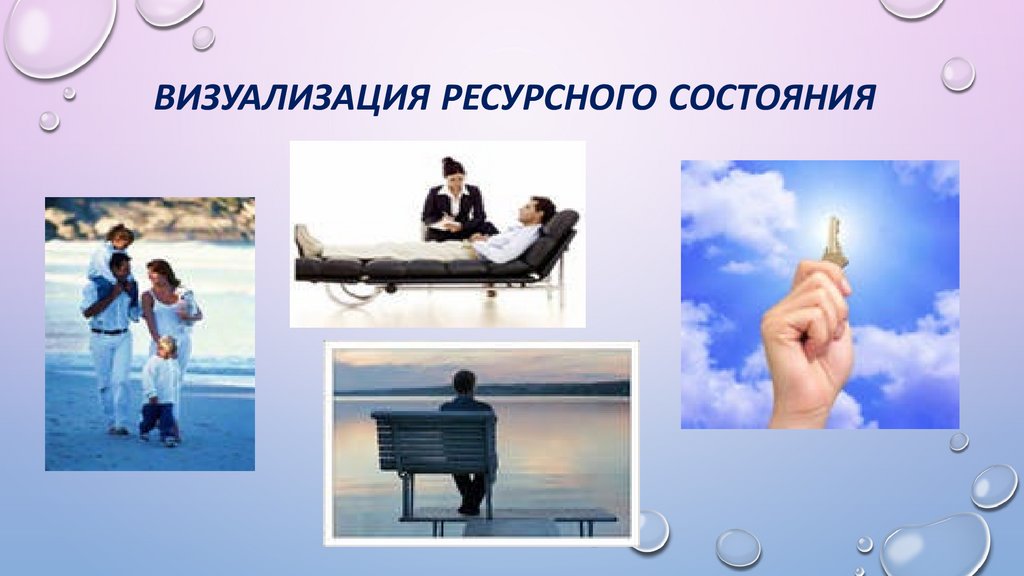 ВИЗУАЛИЗАЦИЯ РЕСУРСНОГО СОСТОЯНИЯ